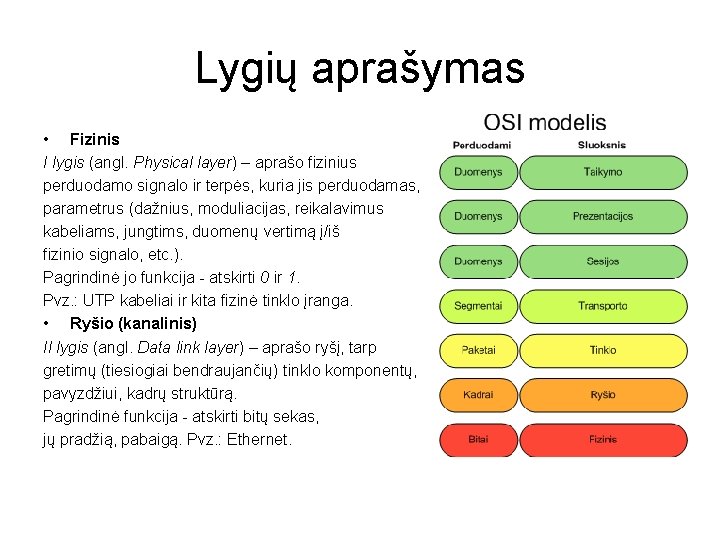 Lygių aprašymas

• Fizinis
I lygis (angl. Physical layer) – aprašo fizinius perduodamo signalo ir terpės, kuria jis perduodamas, parametrus (dažnius, moduliacijas, reikalavimus kabeliams, jungtims, duomenų vertimą į/iš fizinio signalo, etc.).
Pagrindinė jo funkcija - atskirti 0 ir 1.
Pvz.: UTP kabeliai ir kita fizinė tinklo įranga.
• Ryšio (kanalinis)
II lygis (angl. Data link layer) – aprašo ryšį, tarp gretimų (tiesiogiai bendraujančių) tinklo komponentų, pavyzdžiui, kadrų struktūrą.
Pagrindinė funkcija - atskirti bitų sekas, jų pradžią, pabaigą. Pvz.: Ethernet.

OSI modelis

| Perduodami | Sluoksnis |
|---|---|
| Duomenys | Taikymo |
| Duomenys | Prezentacijos |
| Duomenys | Sesijos |
| Segmentai | Transporto |
| Paketai | Tinklo |
| Kadrai | Ryšio |
| Bitai | Fizinis |